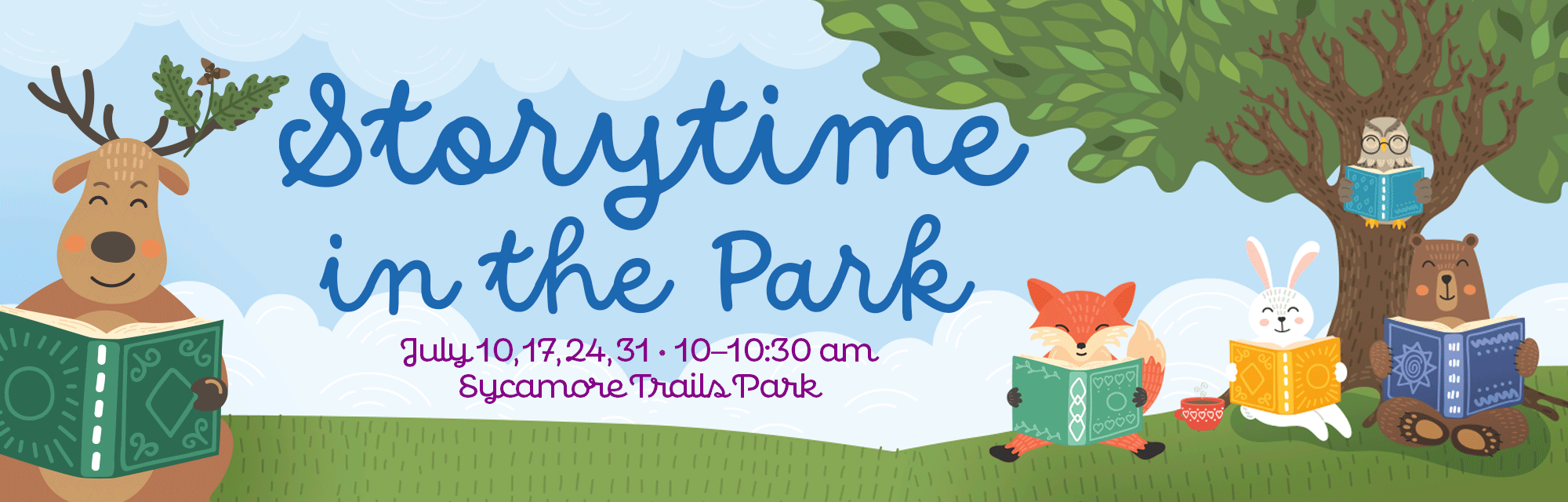 Storytime in the Park

July 10, 17, 24, 31 • 10–10:30 am
Sycamore Trails Park